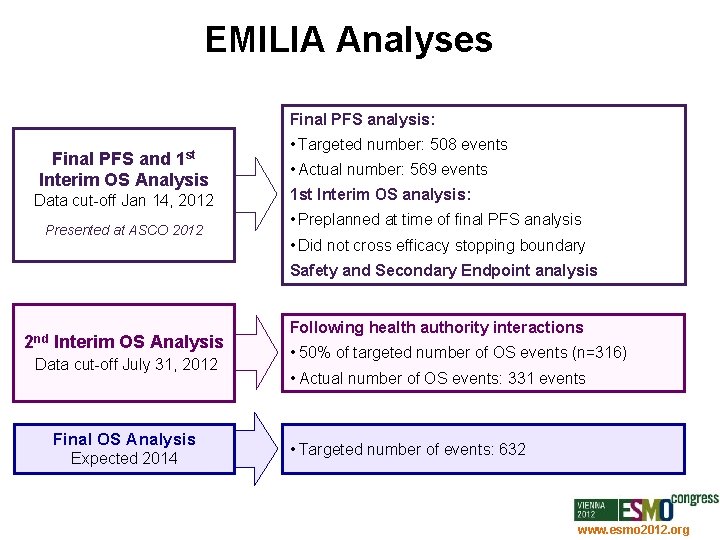 EMILIA Analyses

Final PFS and 1$^{st}$ Interim OS Analysis
Data cut-off Jan 14, 2012
Presented at ASCO 2012

Final PFS analysis:
• Targeted number: 508 events
• Actual number: 569 events
1st Interim OS analysis:
• Preplanned at time of final PFS analysis
• Did not cross efficacy stopping boundary
Safety and Secondary Endpoint analysis

2$^{nd}$ Interim OS Analysis
Data cut-off July 31, 2012

Following health authority interactions
• 50% of targeted number of OS events (n=316)
• Actual number of OS events: 331 events

Final OS Analysis
Expected 2014

• Targeted number of events: 632

VIENNA 2012 ESMO congress
www.esmo2012.org